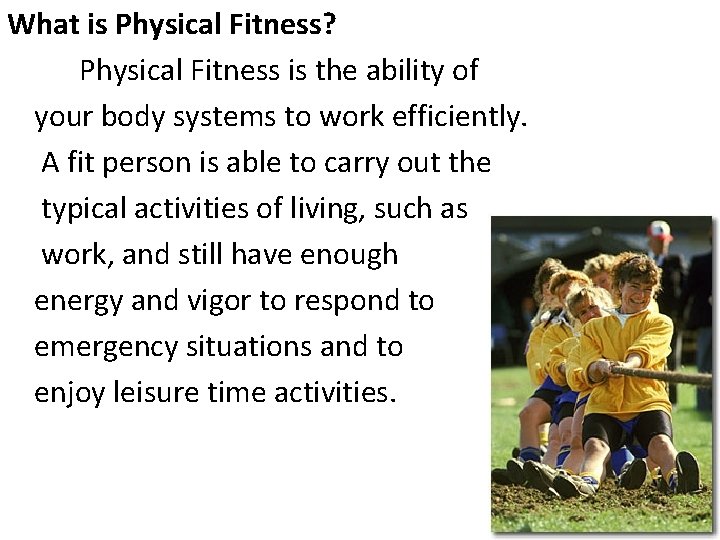 What is Physical Fitness?

Physical Fitness is the ability of your body systems to work efficiently. A fit person is able to carry out the typical activities of living, such as work, and still have enough energy and vigor to respond to emergency situations and to enjoy leisure time activities.